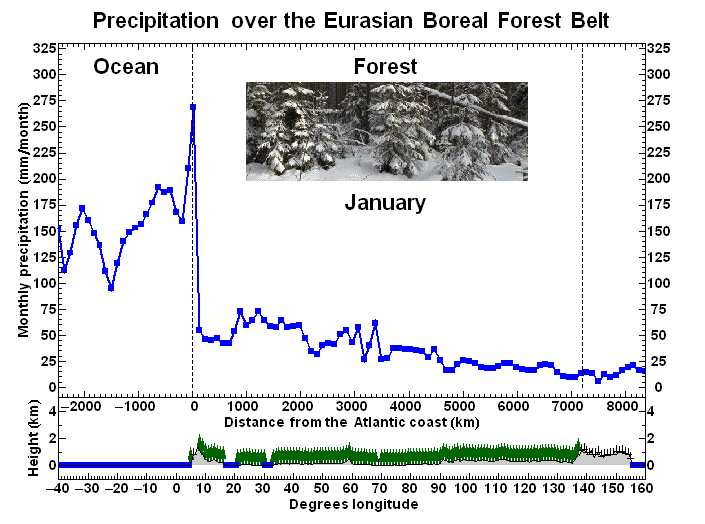 Precipitation over the Eurasian Boreal Forest Belt

Ocean

Forest

January

Monthly precipitation (mm/month)

325
300
275
250
225
200
175
150
125
100
75
50
25
0

325
300
275
250
225
200
175
150
125
100
75
50
25
0

−2000 −1000 0 1000 2000 3000 4000 5000 6000 7000 8000

Distance from the Atlantic coast (km)

Height (km)

4
2
0

4
2
0

−40 −30 −20 −10 0 10 20 30 40 50 60 70 80 90 100 110 120 130 140 150 160

Degrees longitude